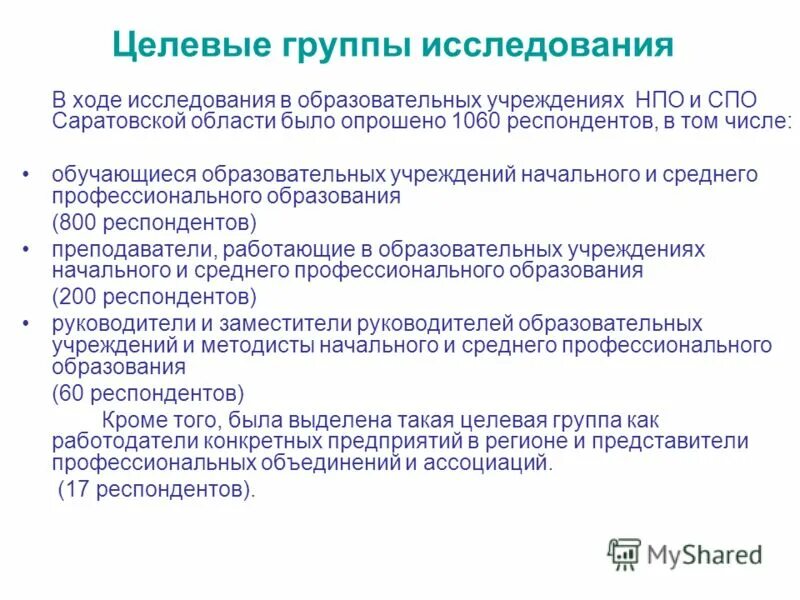 Целевые группы исследования

В ходе исследования в образовательных учреждениях НПО и СПО Саратовской области было опрошено 1060 респондентов, в том числе:

• обучающиеся образовательных учреждений начального и среднего профессионального образования
(800 респондентов)
• преподаватели, работающие в образовательных учреждениях начального и среднего профессионального образования
(200 респондентов)
• руководители и заместители руководителей образовательных учреждений и методисты начального и среднего профессионального образования
(60 респондентов)

Кроме того, была выделена такая целевая группа как работодатели конкретных предприятий в регионе и представители профессиональных объединений и ассоциаций.
(17 респондентов).

MyShared